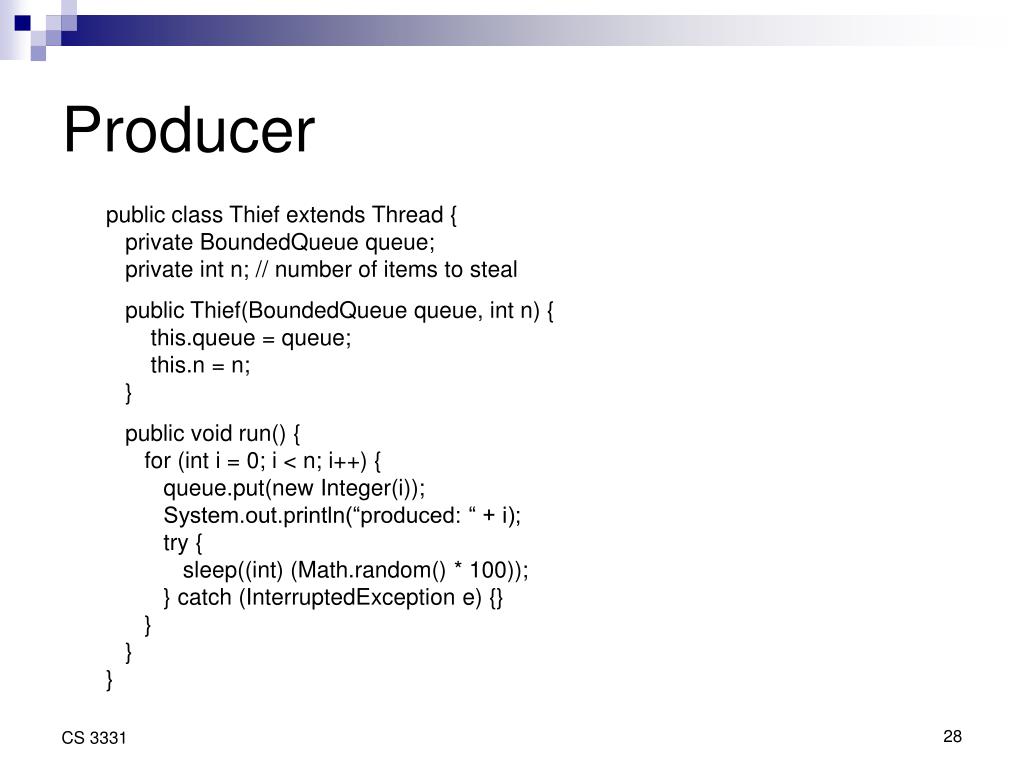 Producer

public class Thief extends Thread {
private BoundedQueue queue;
private int n; // number of items to steal

public Thief(BoundedQueue queue, int n) {
this.queue = queue;
this.n = n;
}

public void run() {
for (int i = 0; i < n; i++) {
queue.put(new Integer(i));
System.out.println(“produced: “ + i);
try {
sleep((int) (Math.random() * 100));
} catch (InterruptedException e) {}
}
}
}

CS 3331

28